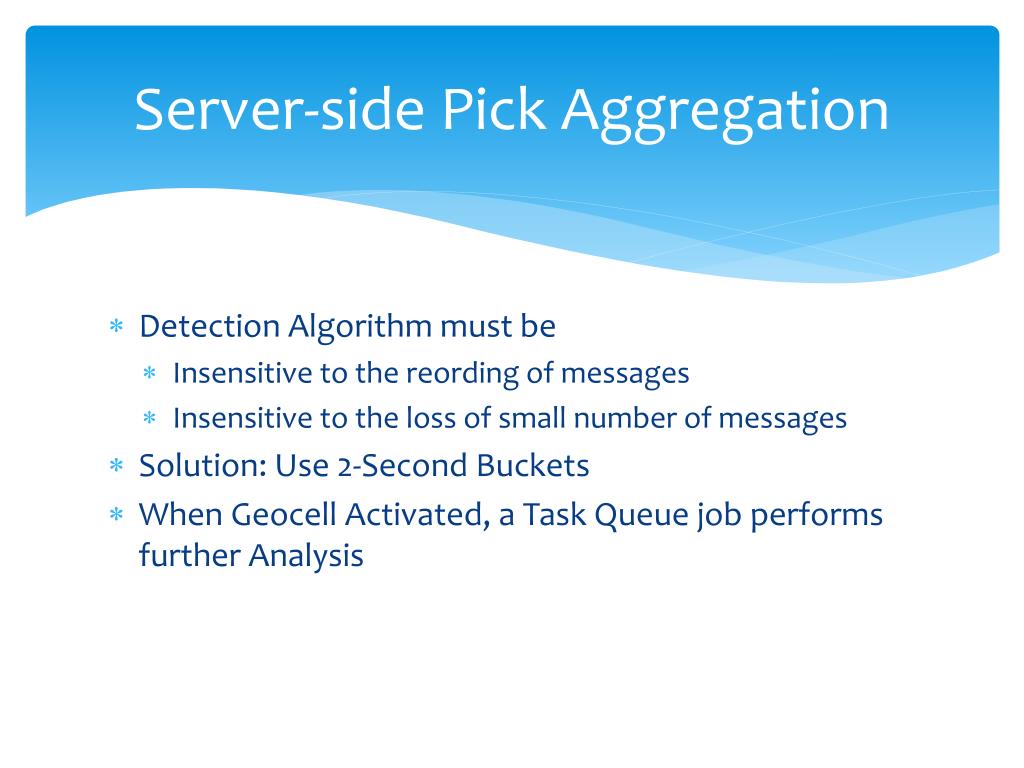 Server-side Pick Aggregation

* Detection Algorithm must be
  * Insensitive to the reording of messages
  * Insensitive to the loss of small number of messages
* Solution: Use 2-Second Buckets
* When Geocell Activated, a Task Queue job performs further Analysis